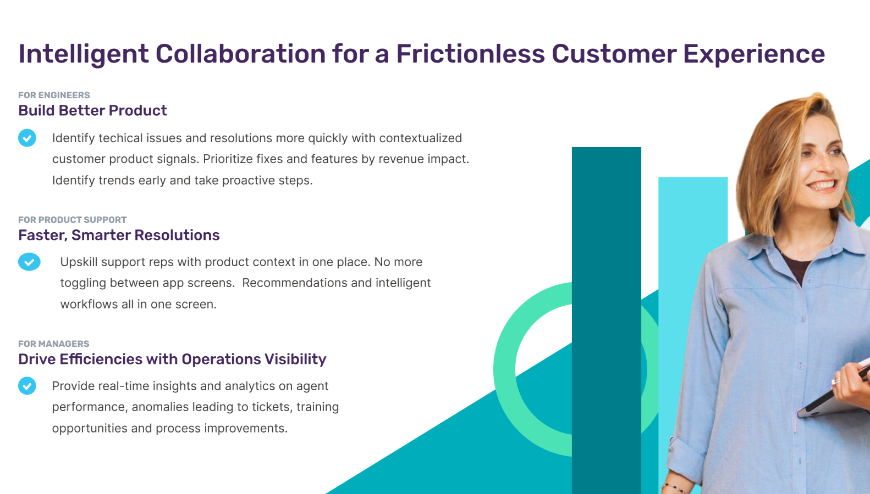 Intelligent Collaboration for a Frictionless Customer Experience

FOR ENGINEERS
Build Better Product

Identify techical issues and resolutions more quickly with contextualized customer product signals. Prioritize fixes and features by revenue impact. Identify trends early and take proactive steps.

FOR PRODUCT SUPPORT
Faster, Smarter Resolutions

Upskill support reps with product context in one place. No more toggling between app screens. Recommendations and intelligent workflows all in one screen.

FOR MANAGERS
Drive Efficiencies with Operations Visibility

Provide real-time insights and analytics on agent performance, anomalies leading to tickets, training opportunities and process improvements.